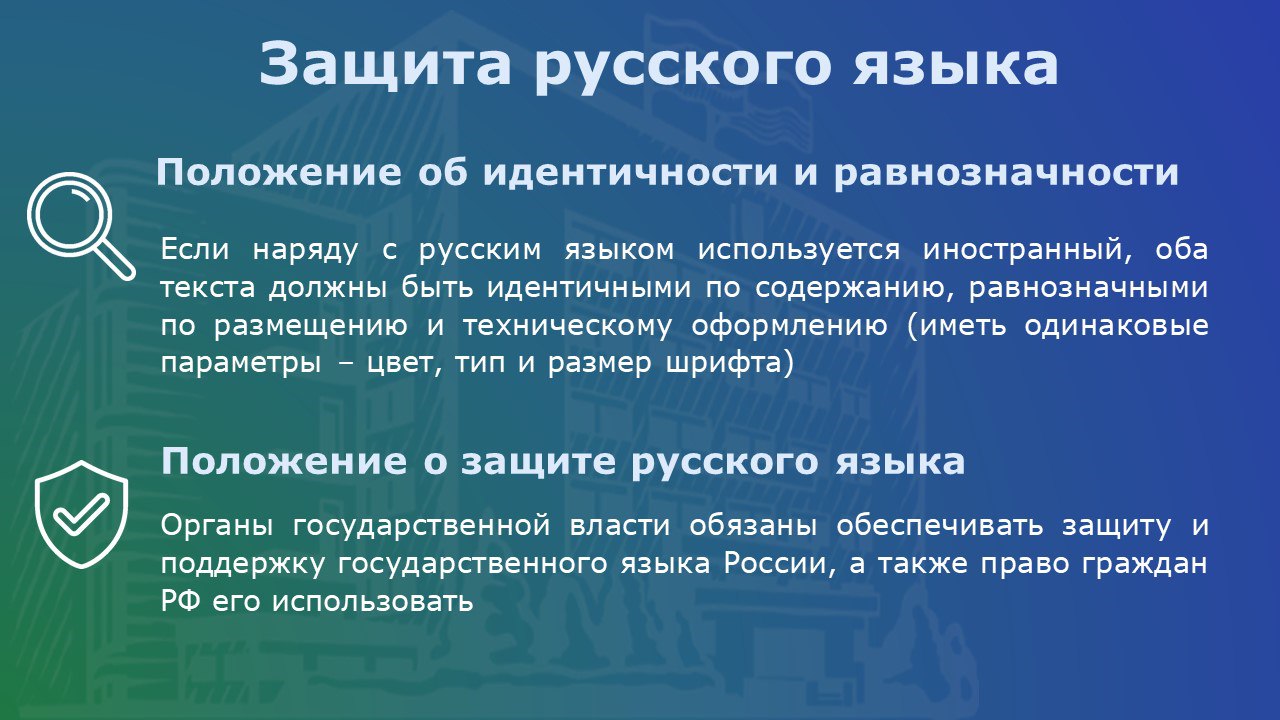 Защита русского языка

Положение об идентичности и равнозначности

Если наряду с русским языком используется иностранный, оба текста должны быть идентичными по содержанию, равнозначными по размещению и техническому оформлению (иметь одинаковые параметры – цвет, тип и размер шрифта)

Положение о защите русского языка

Органы государственной власти обязаны обеспечивать защиту и поддержку государственного языка России, а также право граждан РФ его использовать